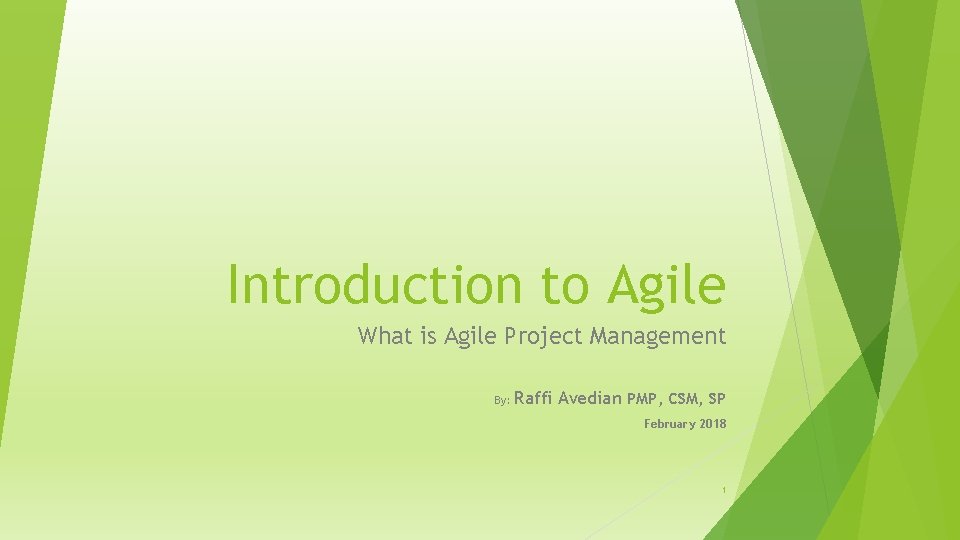 Introduction to Agile

What is Agile Project Management

By: Raffi Avedian PMP, CSM, SP

February 2018

1